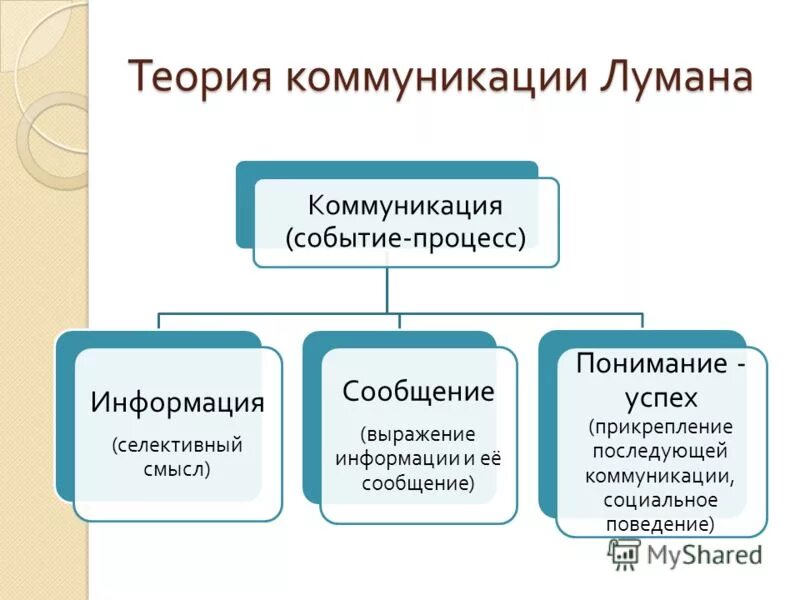 Теория коммуникации Лумана

Коммуникация (событие-процесс)

Информация

(селективный смысл)

Сообщение

(выражение информации и её сообщение)

Понимание - успех

(прикрепление последующей коммуникации, социальное поведение)

MyShared